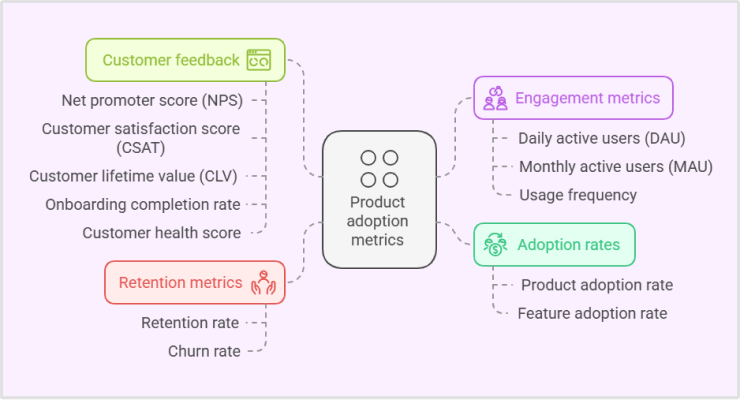 Customer feedback

Net promoter score (NPS)

Customer satisfaction score (CSAT)

Customer lifetime value (CLV)

Onboarding completion rate

Customer health score

Retention metrics

Retention rate

Churn rate

Product adoption metrics

Engagement metrics

Daily active users (DAU)

Monthly active users (MAU)

Usage frequency

Adoption rates

Product adoption rate

Feature adoption rate